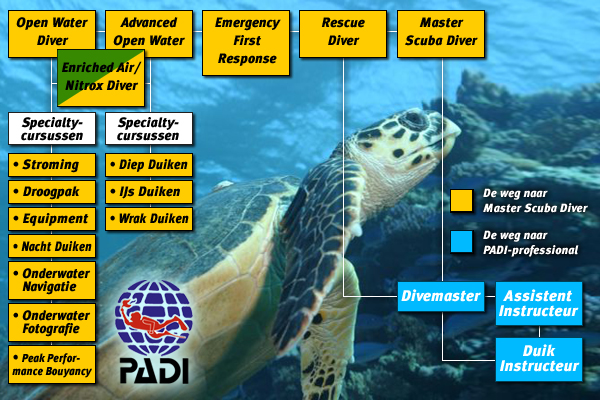 Open Water Diver

Advanced Open Water

Emergency First Response

Rescue Diver

Master Scuba Diver

Enriched Air/ Nitrox Diver

Specialty-cursussen

• Stroming

• Droogpak

• Equipment

• Nacht Duiken

• Onderwater Navigatie

• Onderwater Fotografie

• Peak Performance Bouyancy

Specialty-cursussen

• Diep Duiken

• IJs Duiken

• Wrak Duiken

De weg naar Master Scuba Diver

De weg naar PADI-professional

Divemaster

Assistent Instructeur

Duik Instructeur

PADI